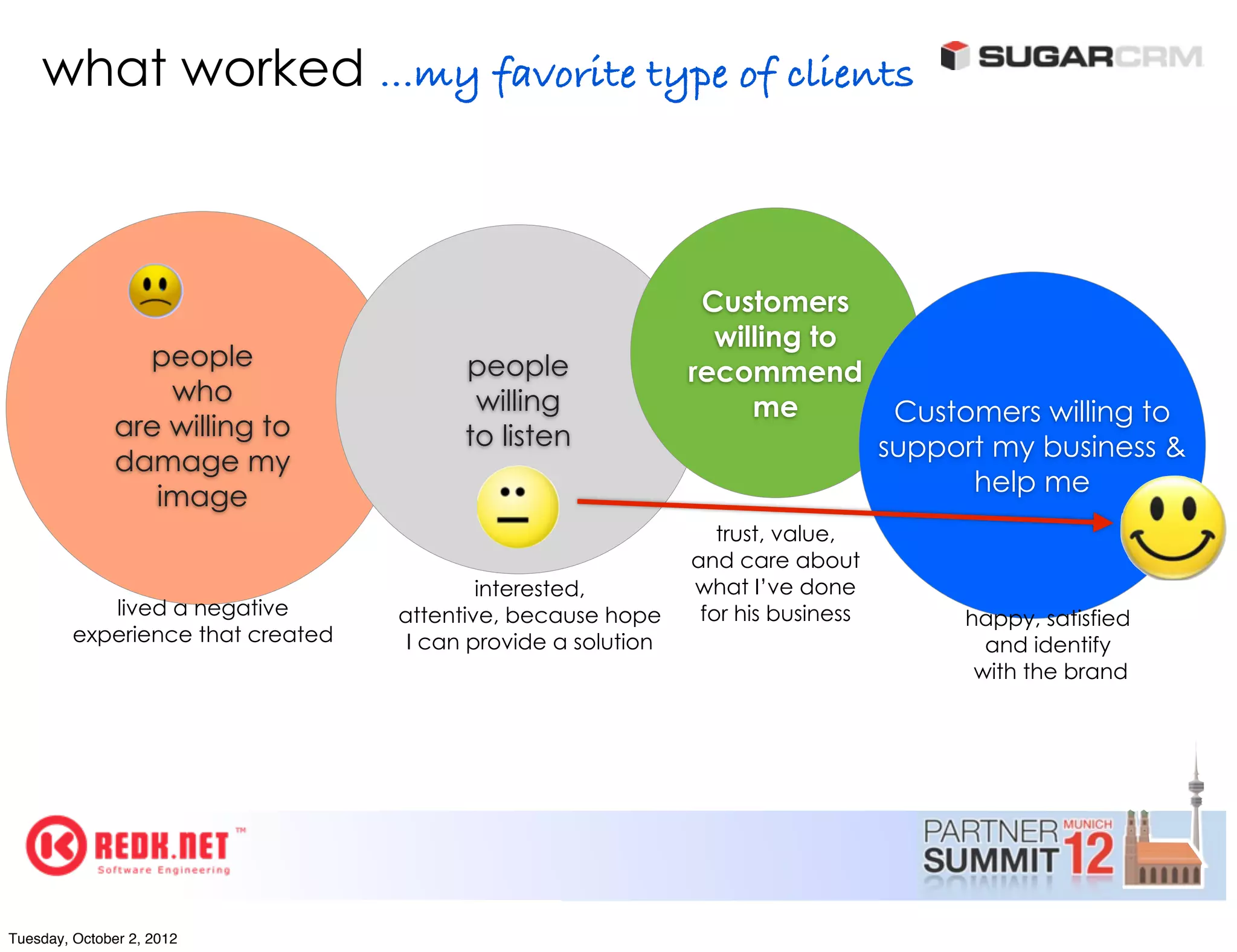 what worked ...my favorite type of clients

SUGARCRM

people who are willing to damage my image

people willing to listen

Customers willing to recommend me

Customers willing to support my business & help me

lived a negative experience that created

interested, attentive, because hope I can provide a solution

trust, value, and care about what I've done for his business

happy, satisfied and identify with the brand

REDK.NET™
Software Engineering

PARTNER SUMMIT MUNICH 12

Tuesday, October 2, 2012